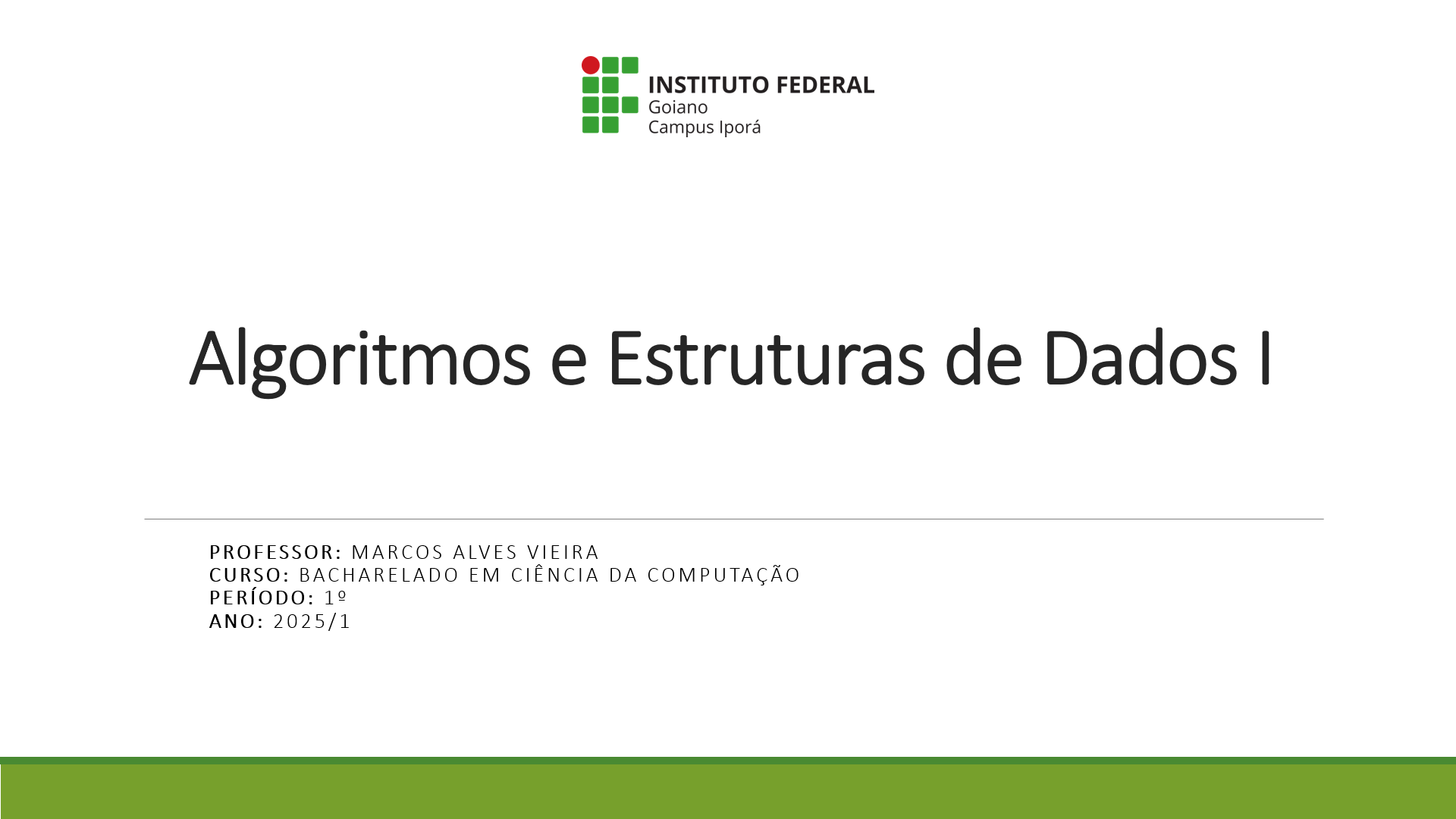 INSTITUTO FEDERAL
Goiano
Campus Iporá

Algoritmos e Estruturas de Dados I

PROFESSOR: MARCOS ALVES VIEIRA
CURSO: BACHARELADO EM CIÊNCIA DA COMPUTAÇÃO
PERÍODO: 1º
ANO: 2025/1